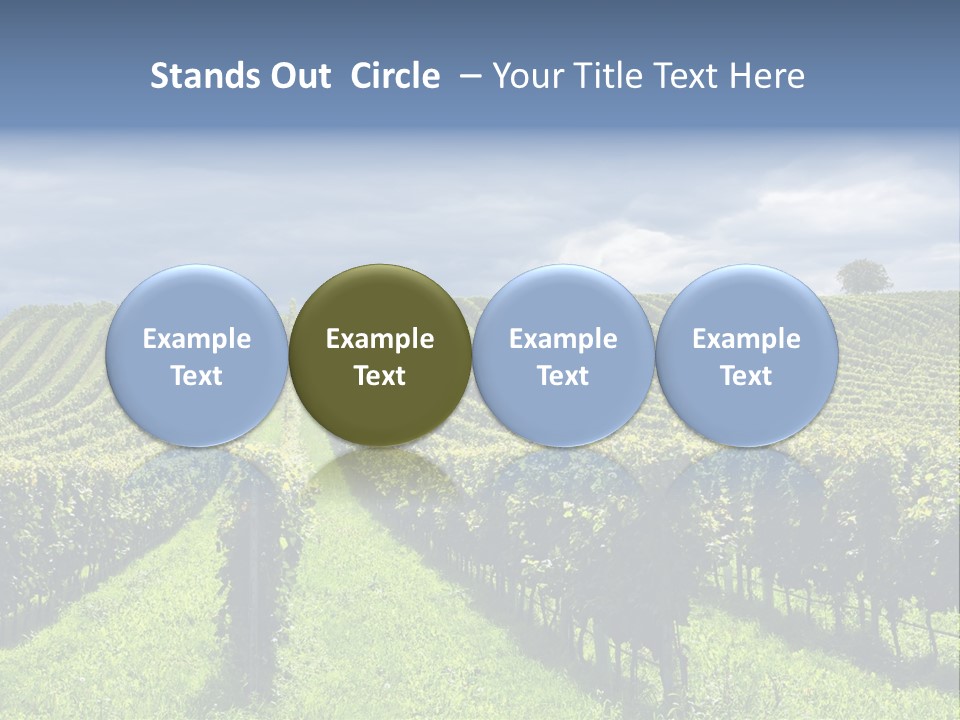 Stands Out Circle – Your Title Text Here

Example Text

Example Text

Example Text

Example Text